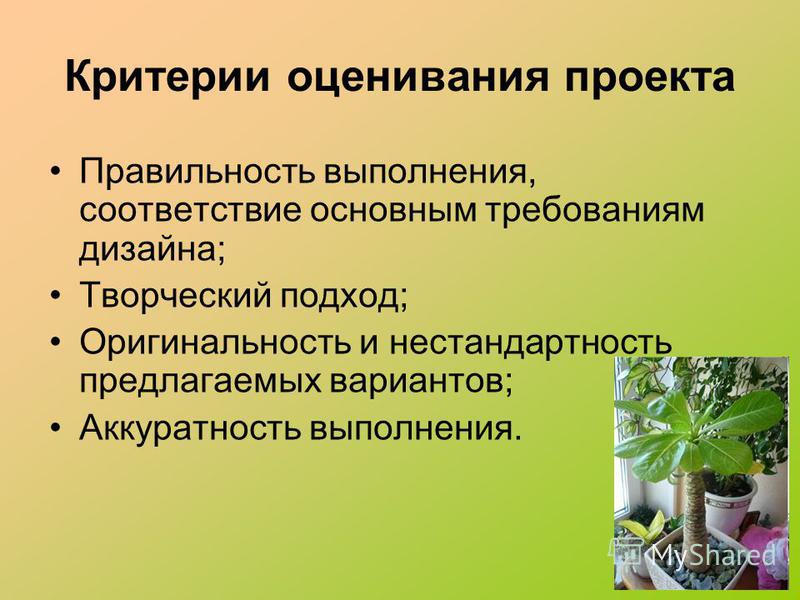 Критерии оценивания проекта

• Правильность выполнения, соответствие основным требованиям дизайна;
• Творческий подход;
• Оригинальность и нестандартность предлагаемых вариантов;
• Аккуратность выполнения.

MyShared